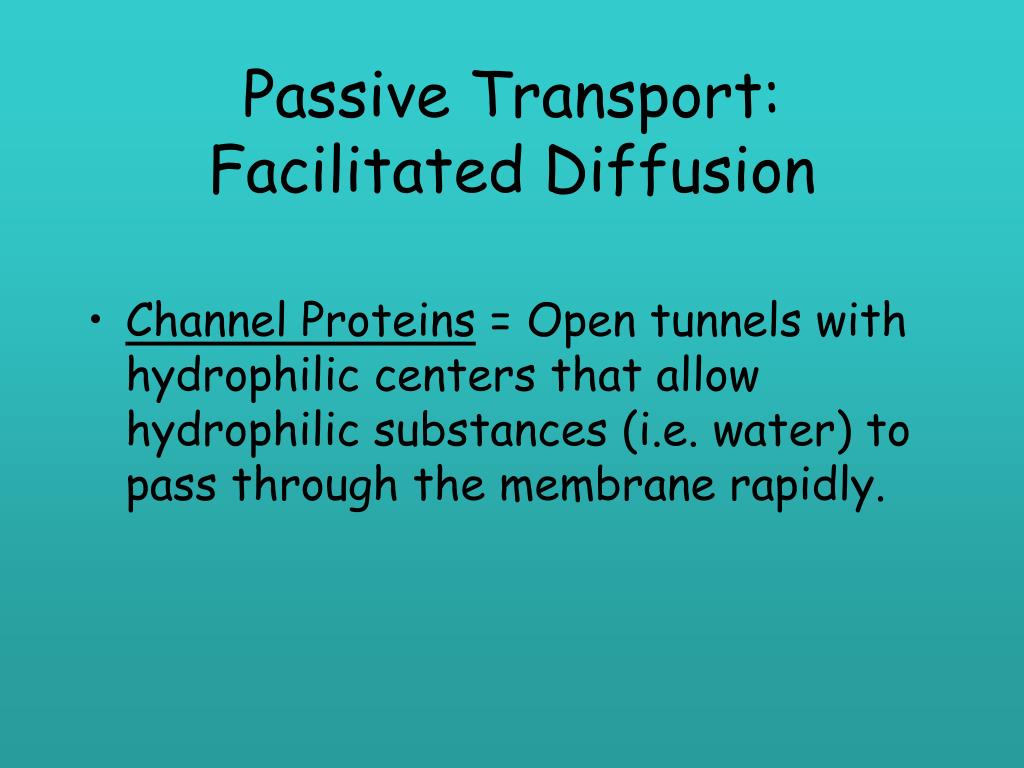 Passive Transport:
Facilitated Diffusion

• Channel Proteins = Open tunnels with hydrophilic centers that allow hydrophilic substances (i.e. water) to pass through the membrane rapidly.